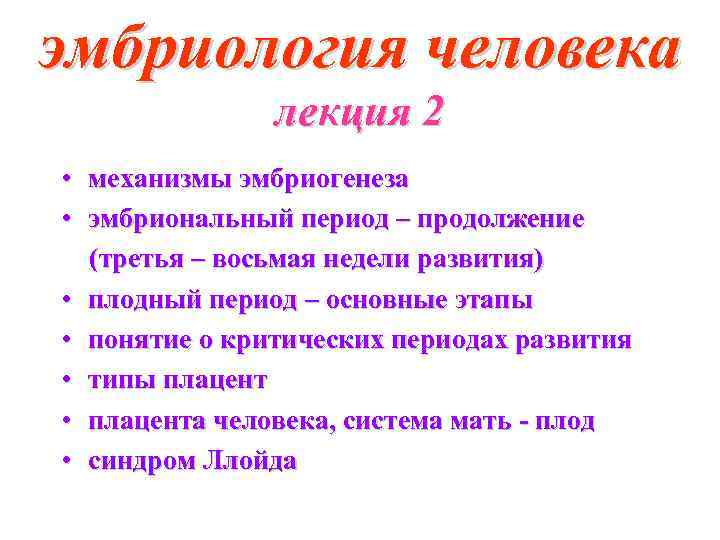 эмбриология человека
лекция 2

• механизмы эмбриогенеза
• эмбриональный период – продолжение (третья – восьмая недели развития)
• плодный период – основные этапы
• понятие о критических периодах развития
• типы плацент
• плацента человека, система мать - плод
• синдром Ллойда